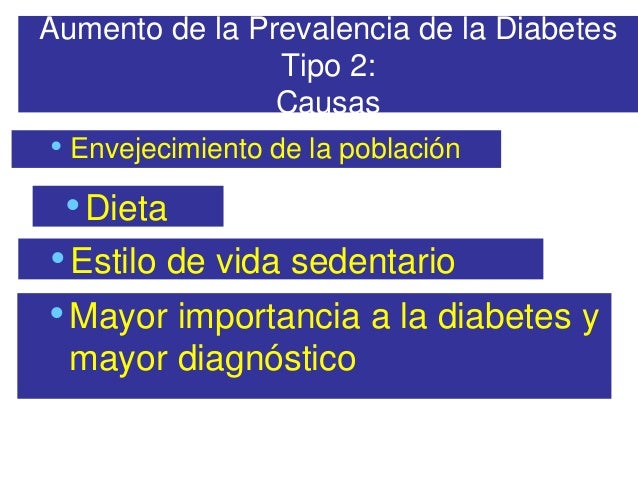 Aumento de la Prevalencia de la Diabetes Tipo 2:
Causas

• Envejecimiento de la población

• Dieta

• Estilo de vida sedentario

• Mayor importancia a la diabetes y mayor diagnóstico